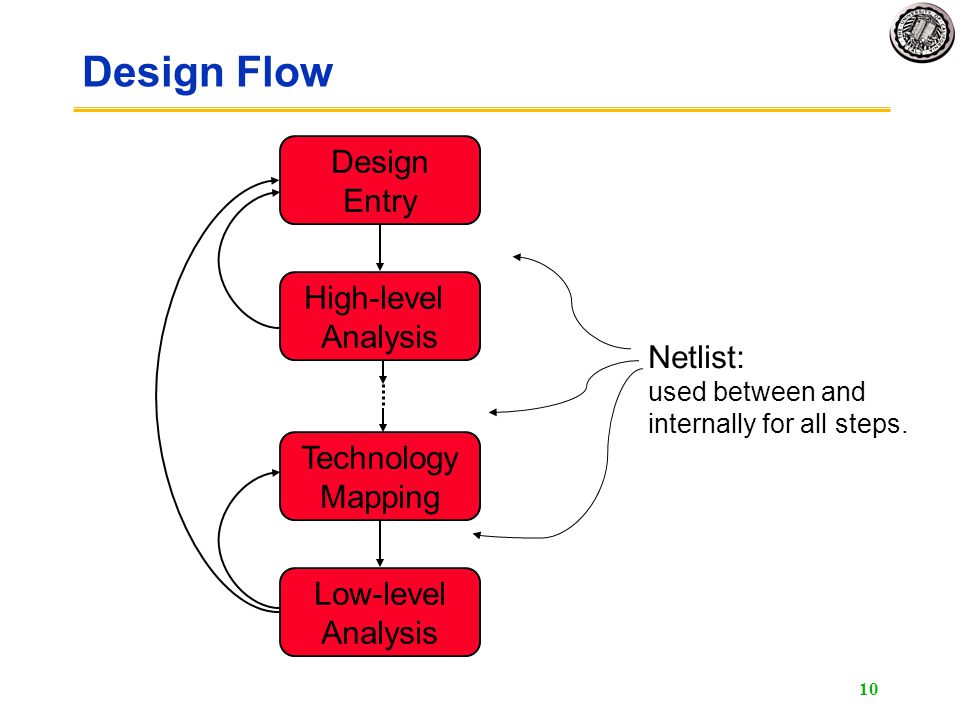 Design Flow

Design Entry

High-level Analysis

Technology Mapping

Low-level Analysis

Netlist:
used between and internally for all steps.

10